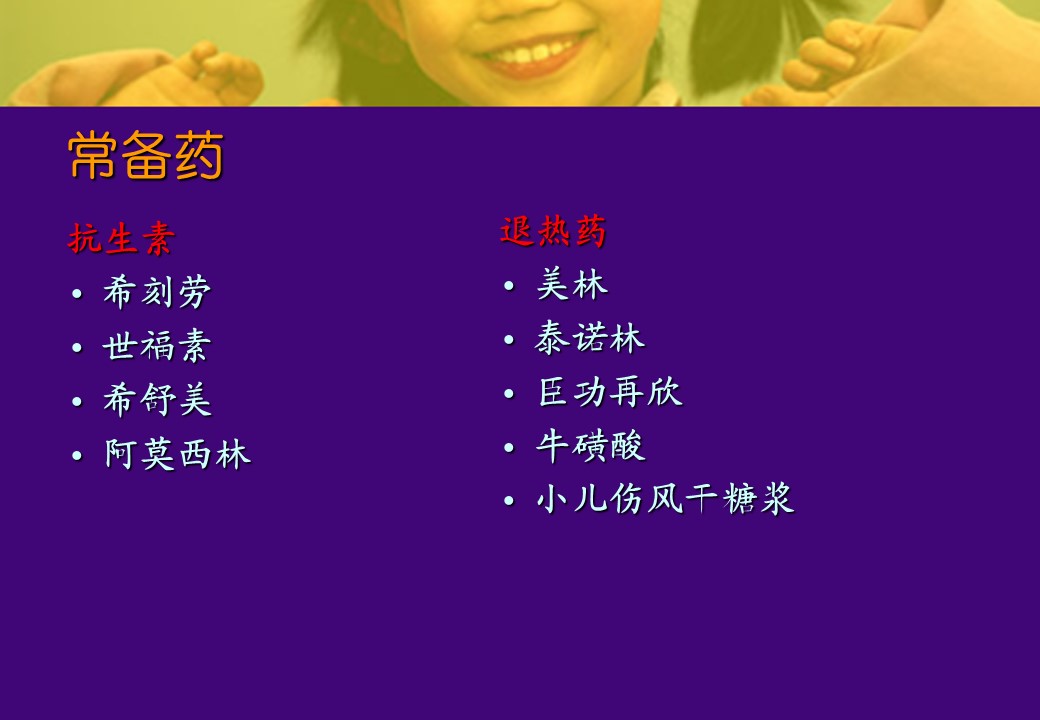 常备药

抗生素
• 希刻劳
• 世福素
• 希舒美
• 阿莫西林

退热药
• 美林
• 泰诺林
• 臣功再欣
• 牛磺酸
• 小儿伤风干糖浆